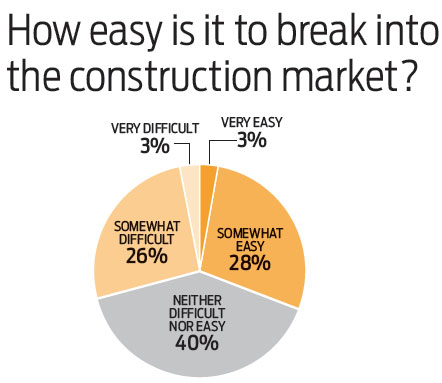 How easy is it to break into the construction market?

VERY DIFFICULT
3%

VERY EASY
3%

SOMEWHAT DIFFICULT
26%

SOMEWHAT EASY
28%

NEITHER DIFFICULT NOR EASY
40%